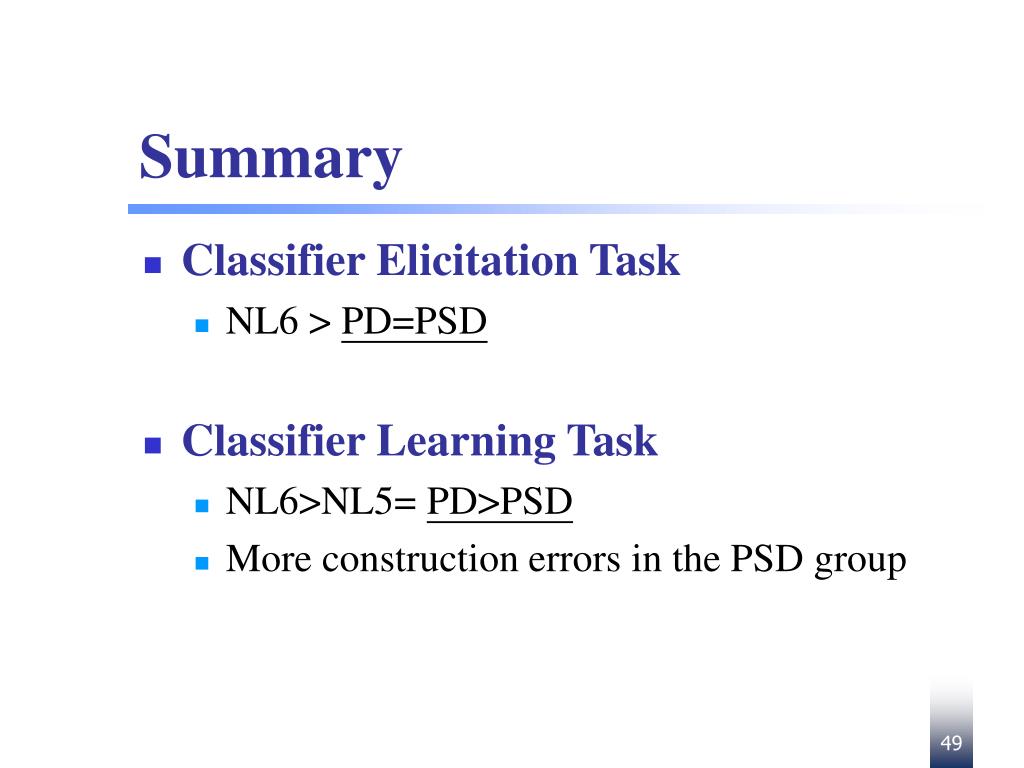 Summary

Classifier Elicitation Task

NL6 > PD=PSD

Classifier Learning Task

NL6>NL5= PD>PSD

More construction errors in the PSD group

49